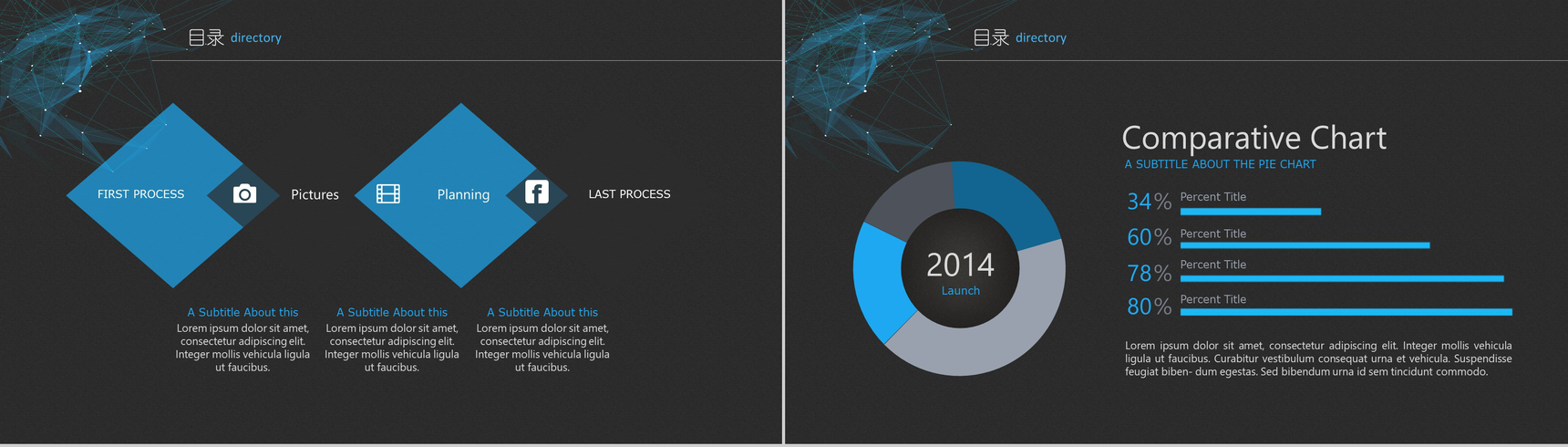 目录 directory

FIRST PROCESS

Pictures

Planning

LAST PROCESS

A Subtitle About this
Lorem ipsum dolor sit amet, consectetur adipiscing elit. Integer mollis vehicula ligula ut faucibus.

A Subtitle About this
Lorem ipsum dolor sit amet, consectetur adipiscing elit. Integer mollis vehicula ligula ut faucibus.

A Subtitle About this
Lorem ipsum dolor sit amet, consectetur adipiscing elit. Integer mollis vehicula ligula ut faucibus.

目录 directory

2014
Launch

Comparative Chart
A SUBTITLE ABOUT THE PIE CHART

34% Percent Title
60% Percent Title
78% Percent Title
80% Percent Title

Lorem ipsum dolor sit amet, consectetur adipiscing elit. Integer mollis vehicula ligula ut faucibus. Curabitur vestibulum consequat urna et vehicula. Suspendisse feugiat biben- dum egestas. Sed bibendum urna id sem tincidunt commodo.